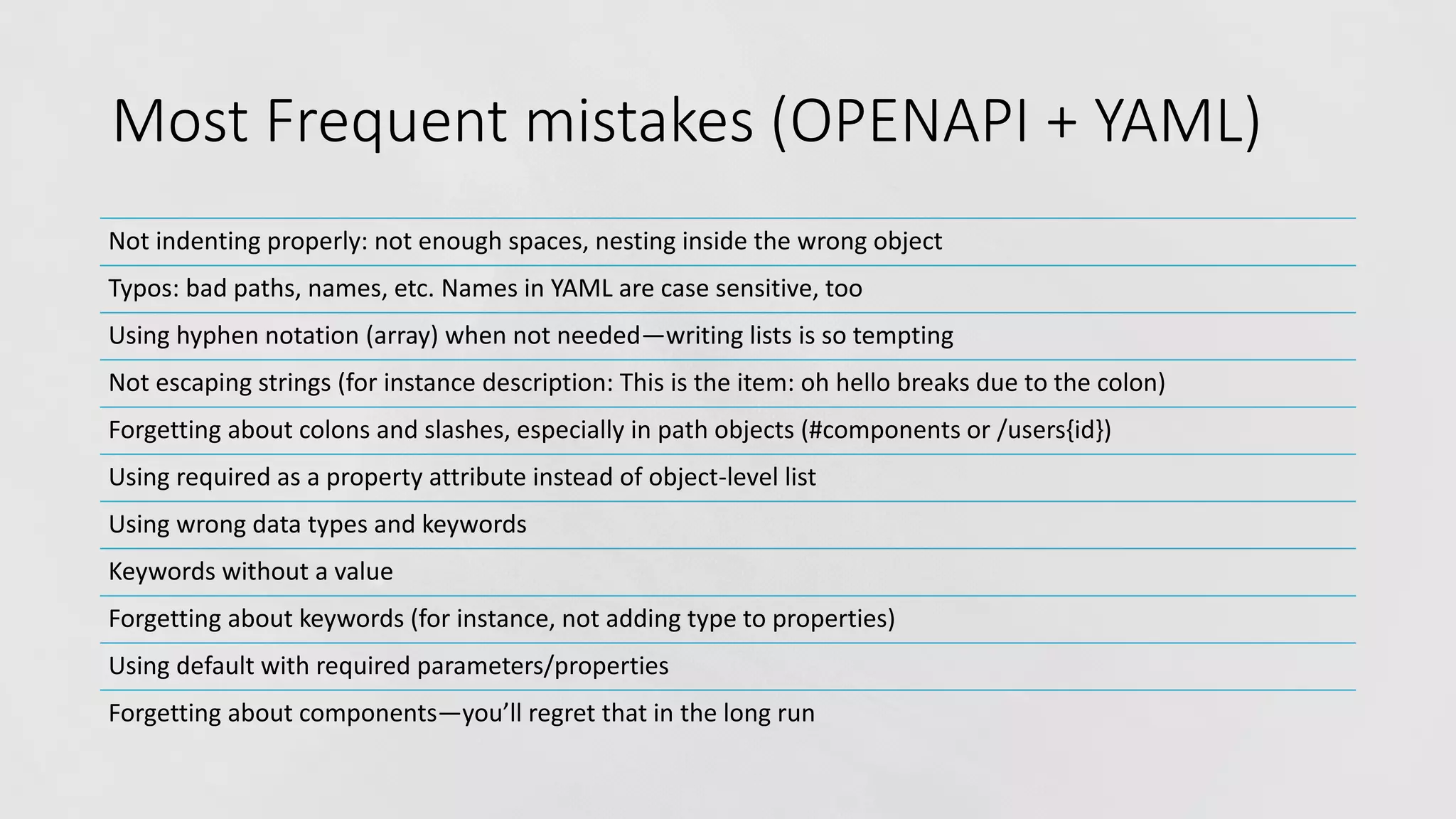 Most Frequent mistakes (OPENAPI + YAML)

Not indenting properly: not enough spaces, nesting inside the wrong object

Typos: bad paths, names, etc. Names in YAML are case sensitive, too

Using hyphen notation (array) when not needed—writing lists is so tempting

Not escaping strings (for instance description: This is the item: oh hello breaks due to the colon)

Forgetting about colons and slashes, especially in path objects (#components or /users{id})

Using required as a property attribute instead of object-level list

Using wrong data types and keywords

Keywords without a value

Forgetting about keywords (for instance, not adding type to properties)

Using default with required parameters/properties

Forgetting about components—you'll regret that in the long run